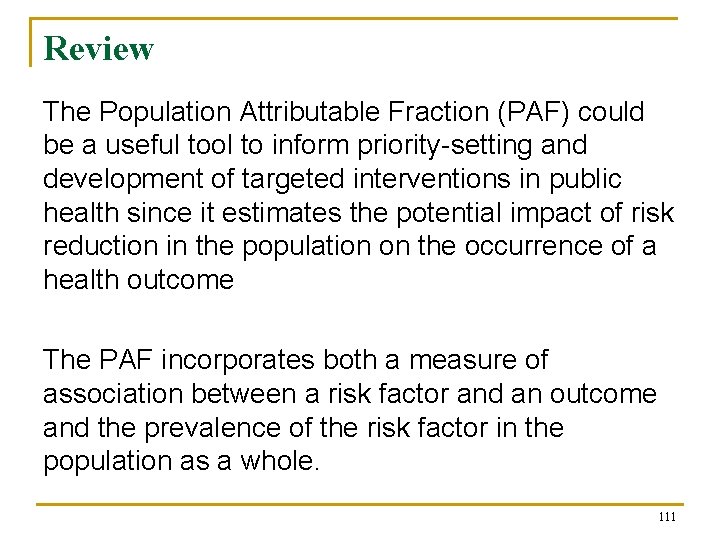 Review

The Population Attributable Fraction (PAF) could be a useful tool to inform priority-setting and development of targeted interventions in public health since it estimates the potential impact of risk reduction in the population on the occurrence of a health outcome

The PAF incorporates both a measure of association between a risk factor and an outcome and the prevalence of the risk factor in the population as a whole.

111